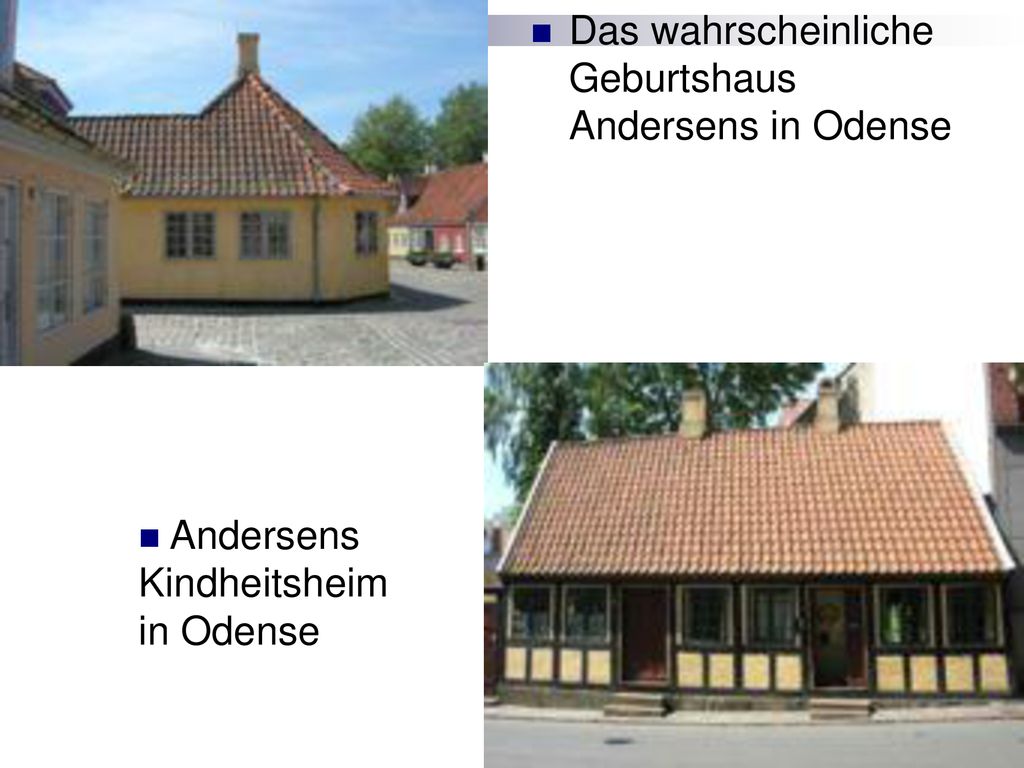 Das wahrscheinliche Geburtshaus Andersens in Odense

Andersens Kindheitsheim in Odense